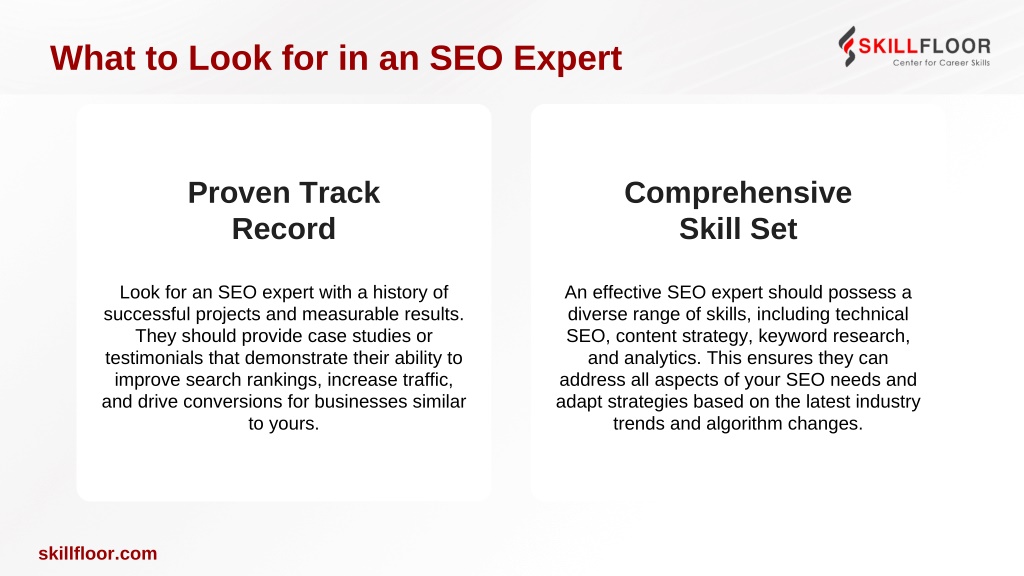 What to Look for in an SEO Expert

SKILLFLOOR
Center for Career Skills

Proven Track Record

Look for an SEO expert with a history of successful projects and measurable results. They should provide case studies or testimonials that demonstrate their ability to improve search rankings, increase traffic, and drive conversions for businesses similar to yours.

Comprehensive Skill Set

An effective SEO expert should possess a diverse range of skills, including technical SEO, content strategy, keyword research, and analytics. This ensures they can address all aspects of your SEO needs and adapt strategies based on the latest industry trends and algorithm changes.

skillfloor.com